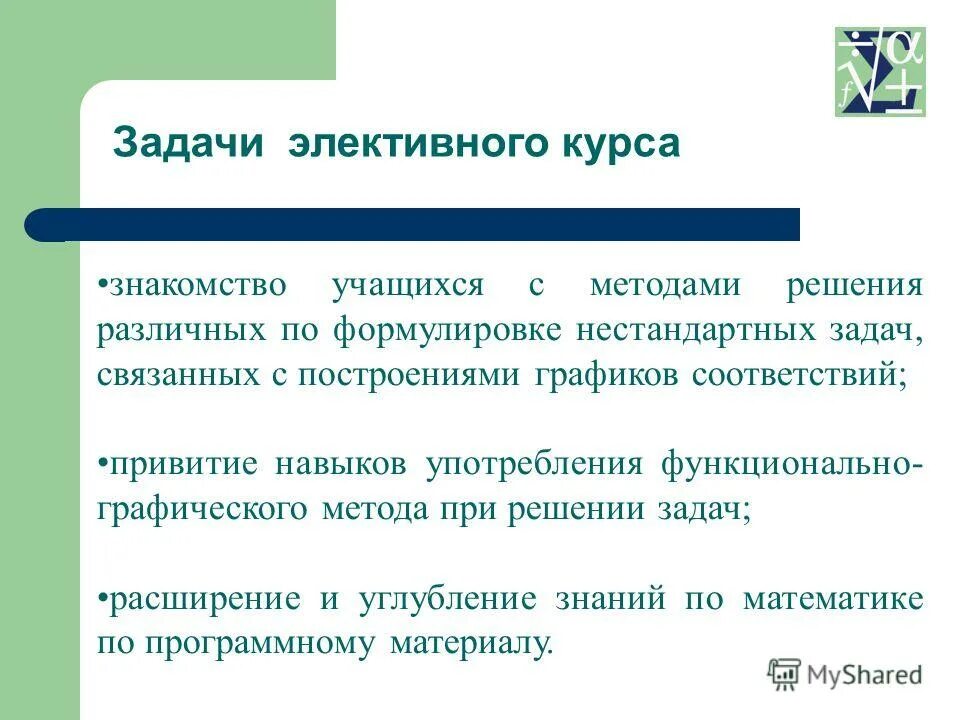 Задачи элективного курса

•знакомство учащихся с методами решения различных по формулировке нестандартных задач, связанных с построениями графиков соответствий;

•привитие навыков употребления функционально-графического метода при решении задач;

•расширение и углубление знаний по математике по программному материалу.

MyShared